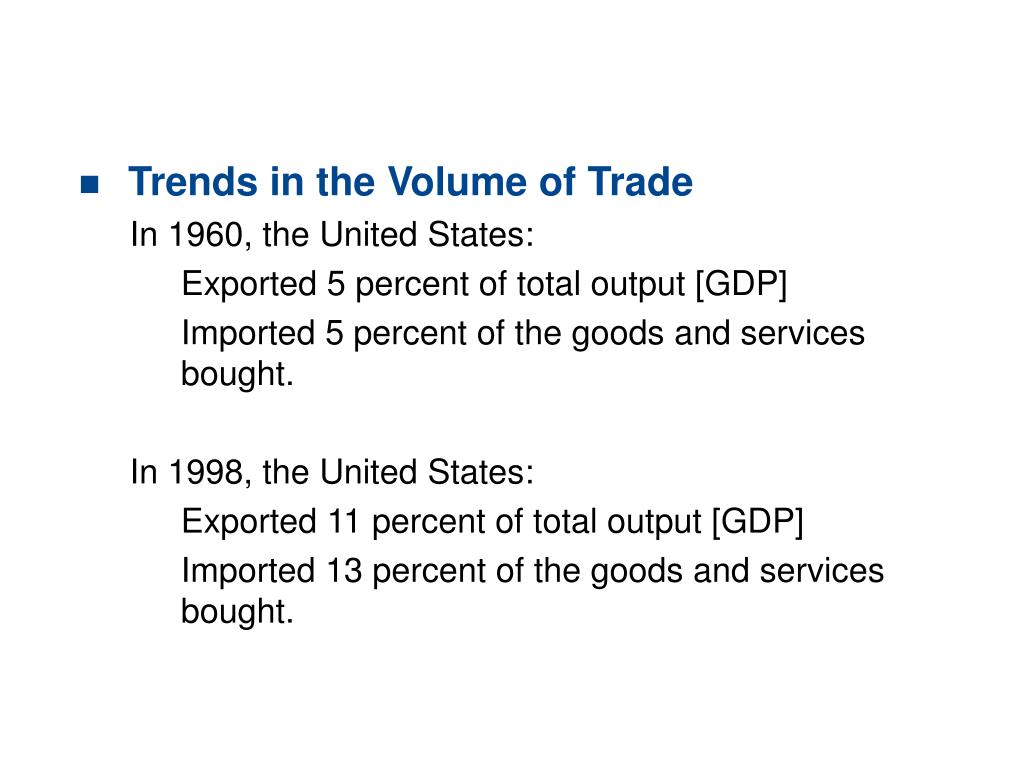 Trends in the Volume of Trade

In 1960, the United States:

Exported 5 percent of total output [GDP]

Imported 5 percent of the goods and services bought.

In 1998, the United States:

Exported 11 percent of total output [GDP]

Imported 13 percent of the goods and services bought.